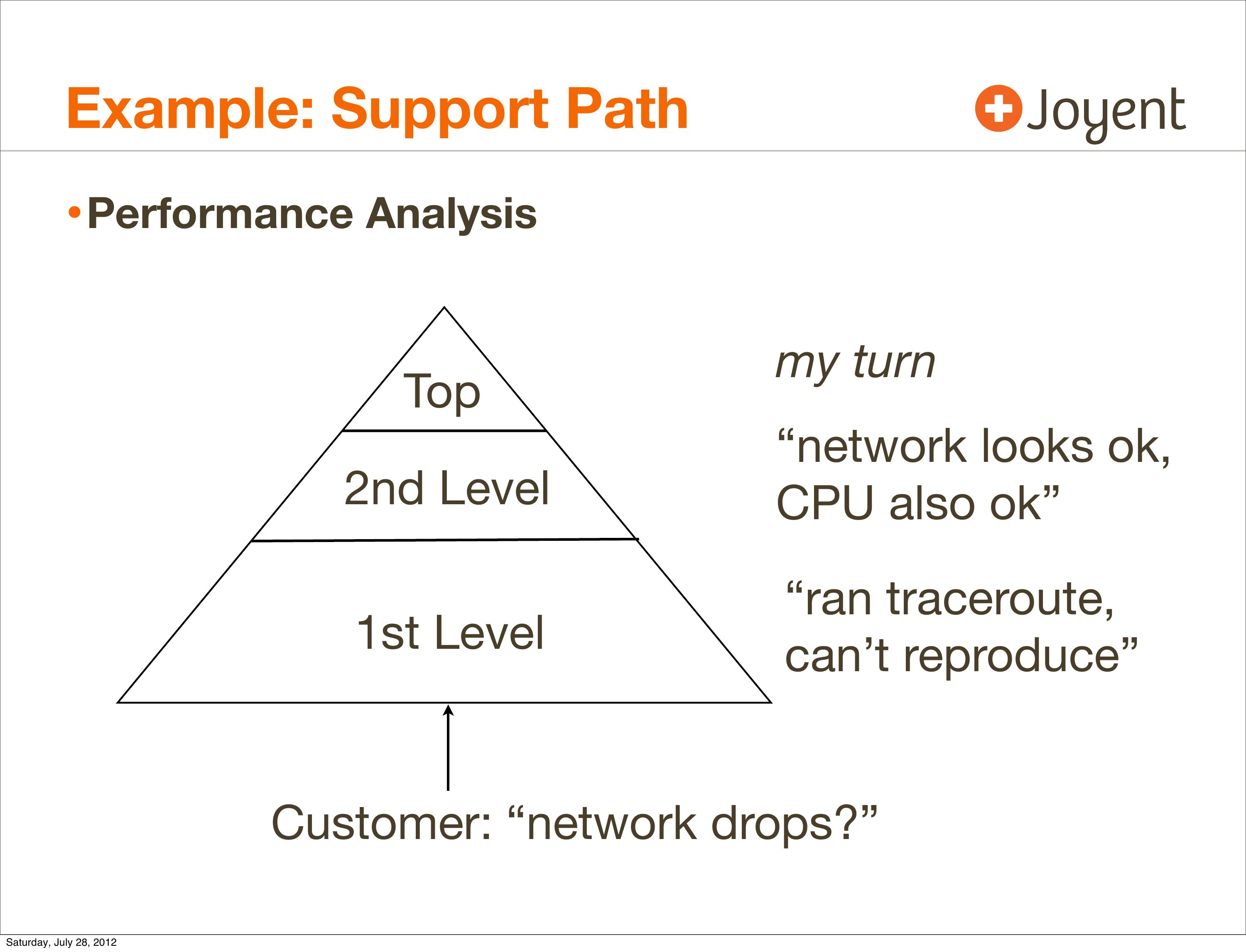 Example: Support Path

Joyent

• Performance Analysis

Top

2nd Level

1st Level

my turn

“network looks ok, CPU also ok”

“ran traceroute, can’t reproduce”

Customer: “network drops?”

Saturday, July 28, 2012